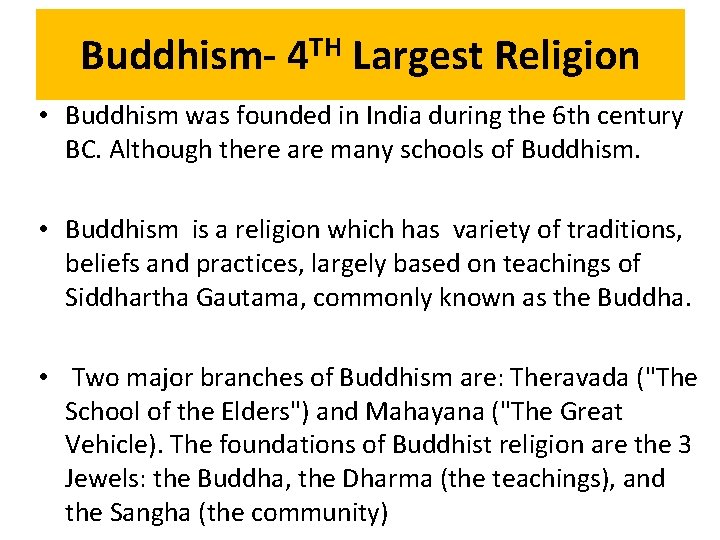 Buddhism- 4$^{TH}$ Largest Religion

• Buddhism was founded in India during the 6th century BC. Although there are many schools of Buddhism.

• Buddhism is a religion which has variety of traditions, beliefs and practices, largely based on teachings of Siddhartha Gautama, commonly known as the Buddha.

• Two major branches of Buddhism are: Theravada ("The School of the Elders") and Mahayana ("The Great Vehicle). The foundations of Buddhist religion are the 3 Jewels: the Buddha, the Dharma (the teachings), and the Sangha (the community)